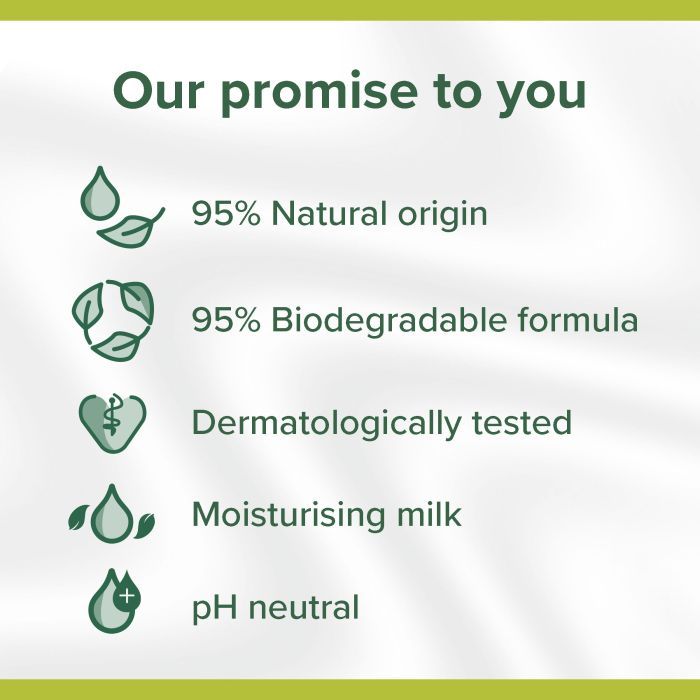 Our promise to you

95% Natural origin

95% Biodegradable formula

Dermatologically tested

Moisturising milk

pH neutral